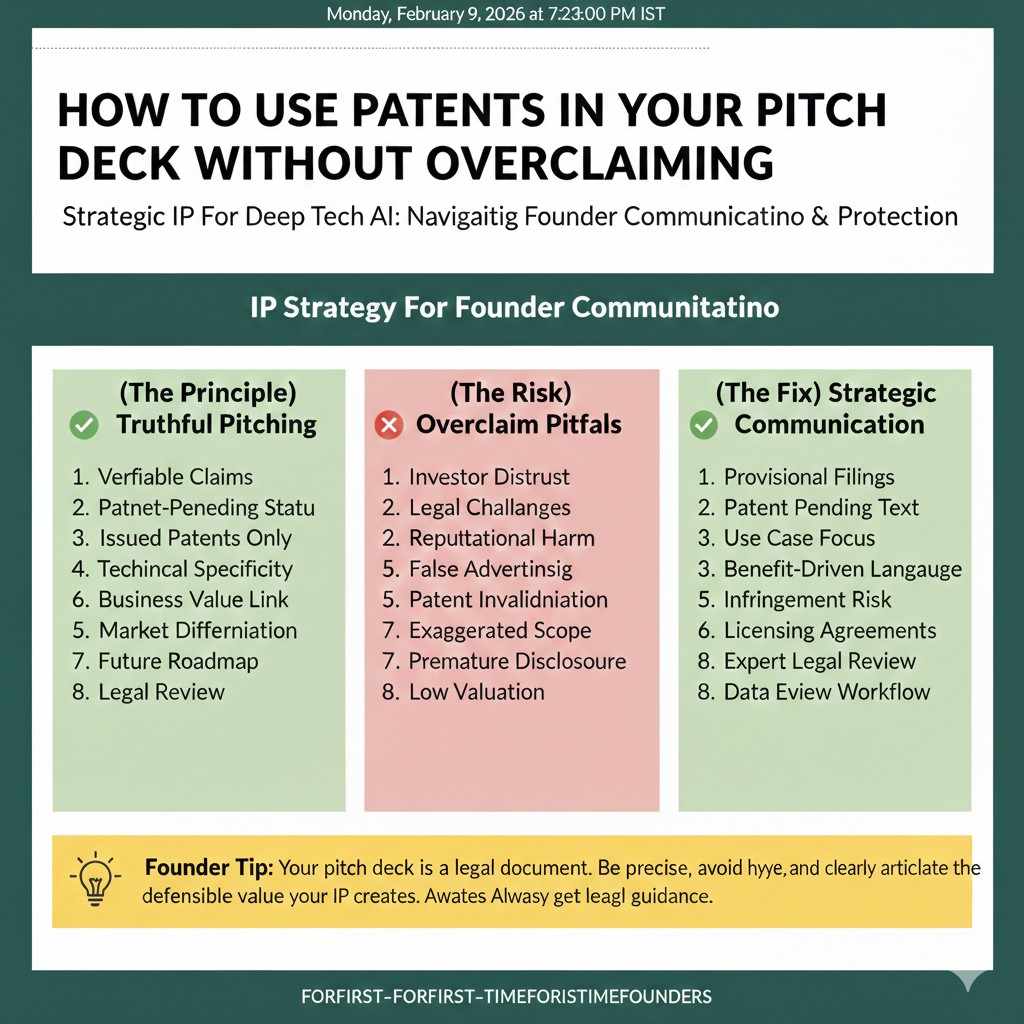 Monday, February 9, 2026 at 7:23:00 PM IST

HOW TO USE PATENTS IN YOUR PITCH DECK WITHOUT OVERCLAIMING

Strategic IP For Deep Tech AI: Navigaitig Founder Communicatino & Protection

IP Strategy For Founder Communitatino

(The Principle) Truthful Pitching

1. Verfiable Claims
2. Patnet-Peneding Statu
3. Issued Patents Only
4. Techincal Specificity
6. Business Value Link
5. Market Differniation
7. Future Roadmap
8. Legal Review

(The Risk) Overclaim Pitfals

1. Investor Distrust
2. Legal Challanges
2. Reputtational Harm
5. False Advertinsig
5. Patent Invalidniation
7. Exaggerated Scope
7. Premature Disclosoure
8. Low Valuation

(The Fix) Strategic Communication

1. Provisional Filings
2. Patent Pending Text
3. Use Case Focus
3. Benefit-Driven Langauge
5. Infringement Risk
6. Licensing Agreements
8. Expert Legal Review
8. Data Eview Workflow

Founder Tip: Your pitch deck is a legal document. Be precise, avoid hyye, and clearly articlate the defensible value your IP creates. Awates Alwasy get leagl guidance.

FORFIRST-FORFIRST-TIMEFORISTIMEFOUNDERS